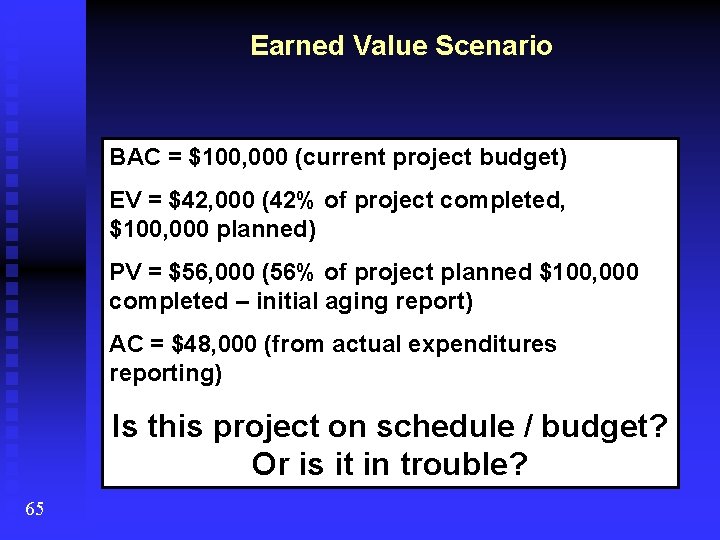 Earned Value Scenario

BAC = \$100,000 (current project budget)

EV = \$42,000 (42% of project completed, \$100,000 planned)

PV = \$56,000 (56% of project planned \$100,000 completed – initial aging report)

AC = \$48,000 (from actual expenditures reporting)

Is this project on schedule / budget? Or is it in trouble?

65